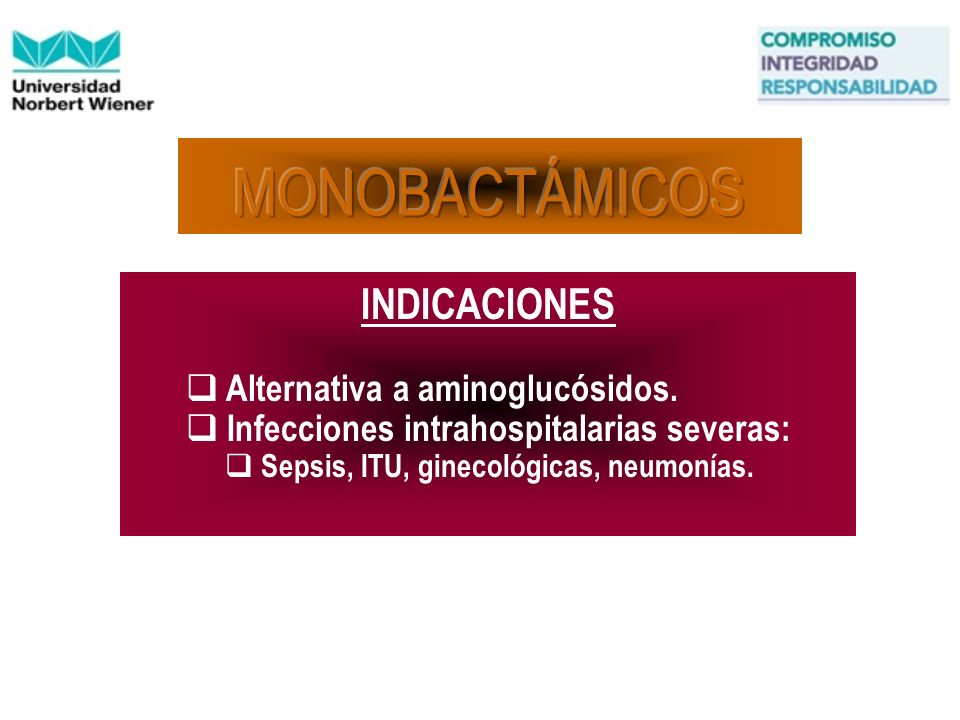 Universidad Norbert Wiener

COMPROMISO
INTEGRIDAD
RESPONSABILIDAD

MONOBACTÁMICOS

INDICACIONES

❑ Alternativa a aminoglucósidos.
❑ Infecciones intrahospitalarias severas:
❑ Sepsis, ITU, ginecológicas, neumonías.